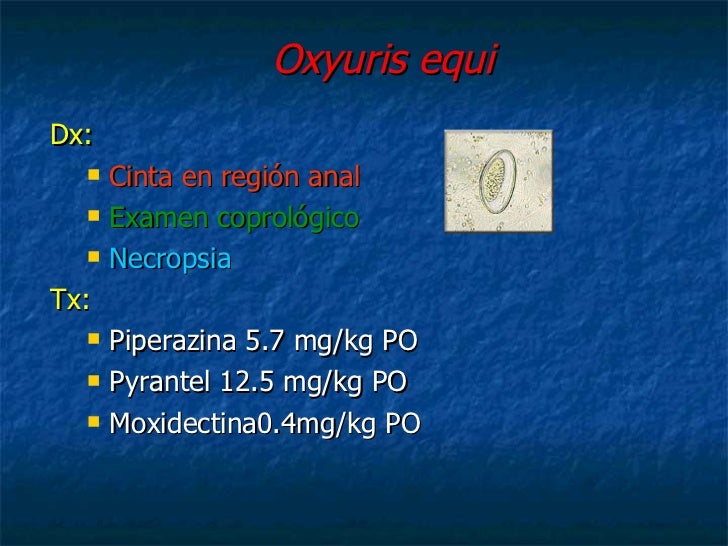 Oxyuris equi

Dx:

- Cinta en región anal
- Examen coprológico
- Necropsia

Tx:

- Piperazina 5.7 mg/kg PO
- Pyrantel 12.5 mg/kg PO
- Moxidectina0.4mg/kg PO